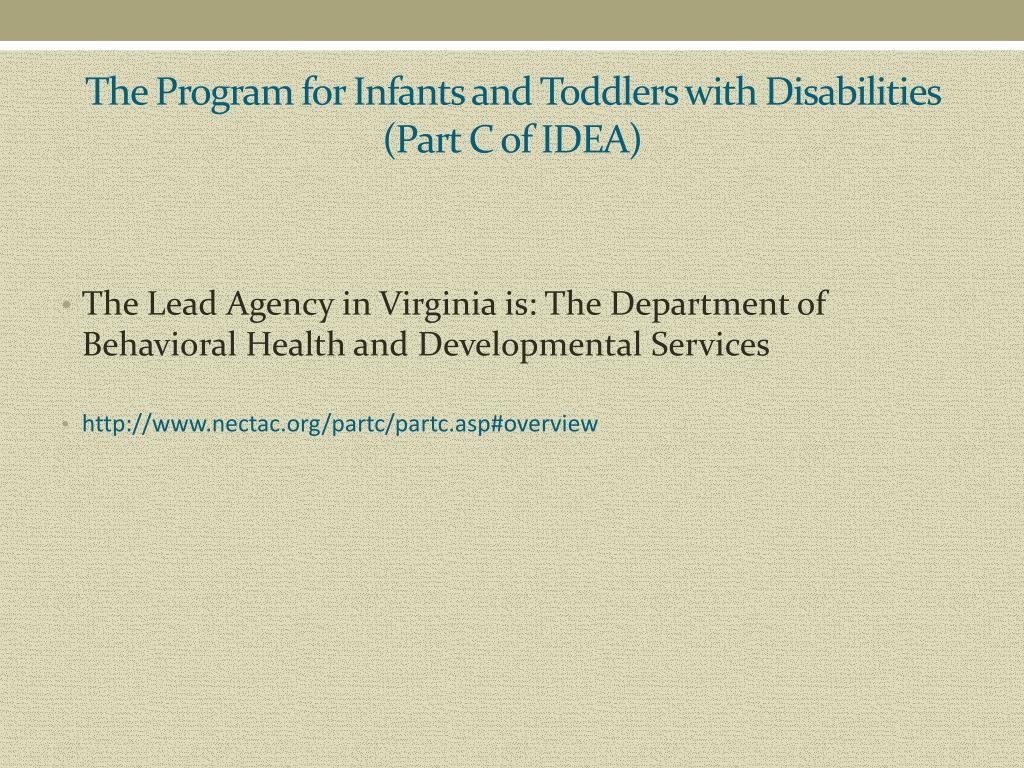 The Program for Infants and Toddlers with Disabilities (Part C of IDEA)

• The Lead Agency in Virginia is: The Department of Behavioral Health and Developmental Services

• http://www.nectac.org/partc/partc.asp#overview